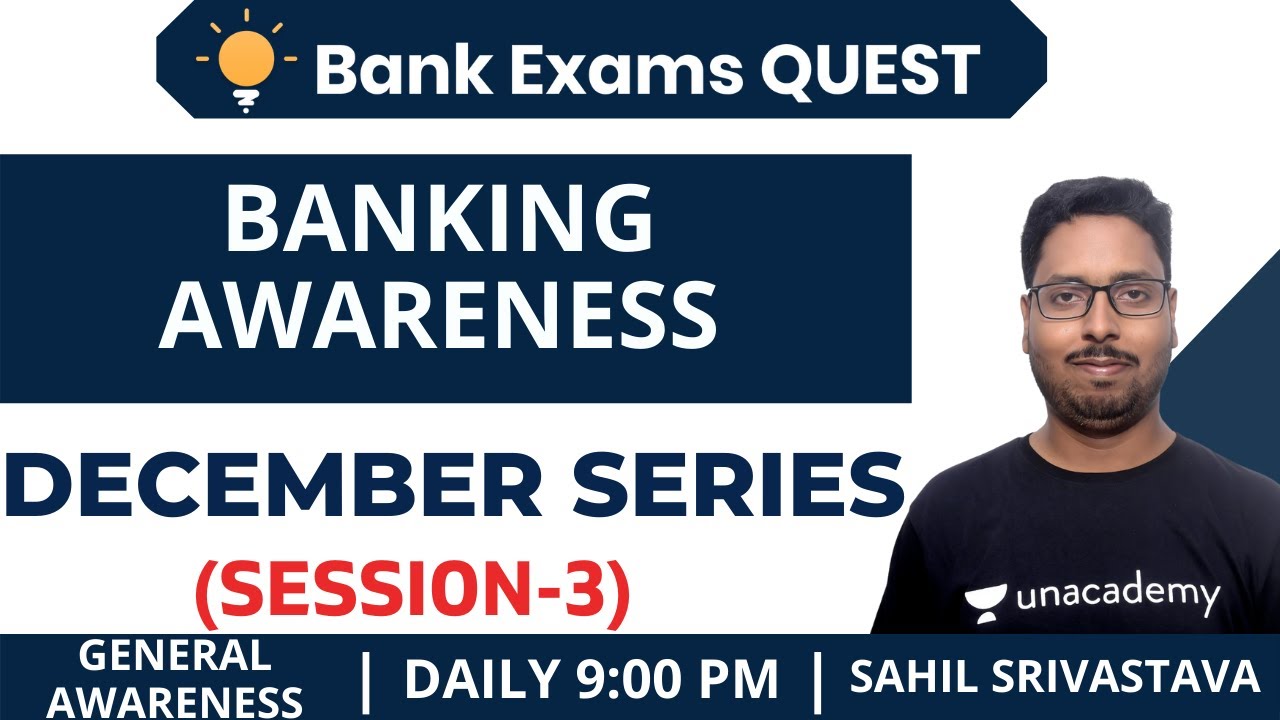 Bank Exams QUEST

BANKING AWARENESS

DECEMBER SERIES

(SESSION-3)

unacademy

GENERAL AWARENESS | DAILY 9:00 PM | SAHIL SRIVASTAVA